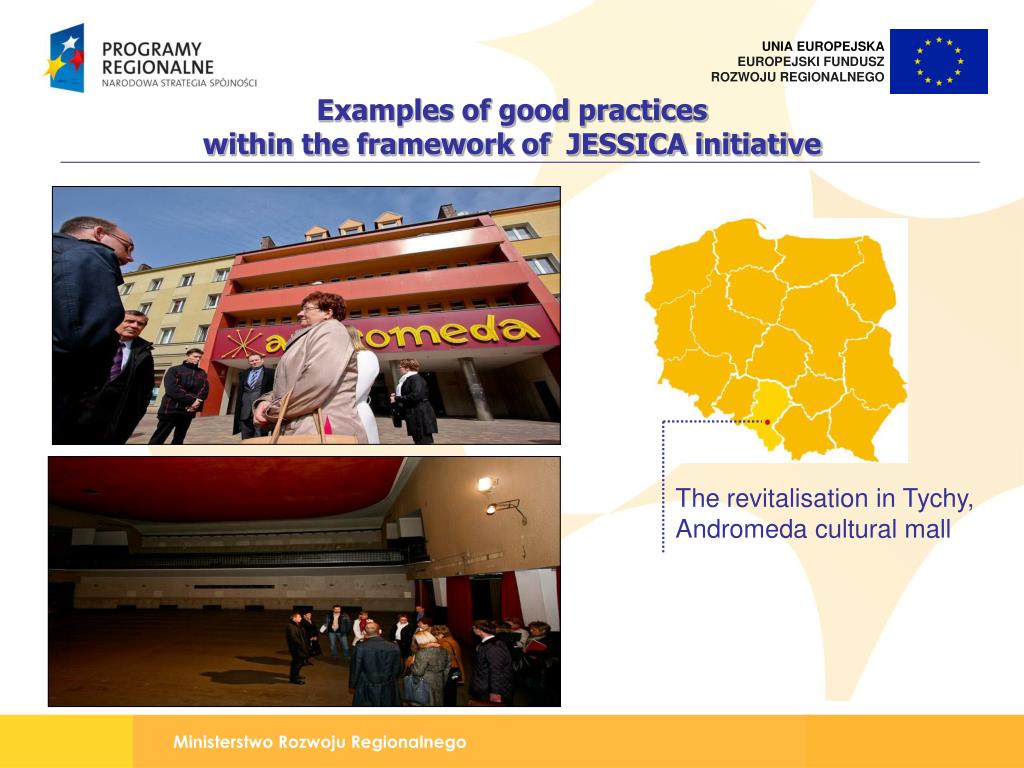 PROGRAMY REGIONALNE
NARODOWA STRATEGIA SPÓJNOŚCI

UNIA EUROPEJSKA
EUROPEJSKI FUNDUSZ
ROZWOJU REGIONALNEGO

Examples of good practices
within the framework of JESSICA initiative

andromeda

The revitalisation in Tychy, Andromeda cultural mall

Ministerstwo Rozwoju Regionalnego